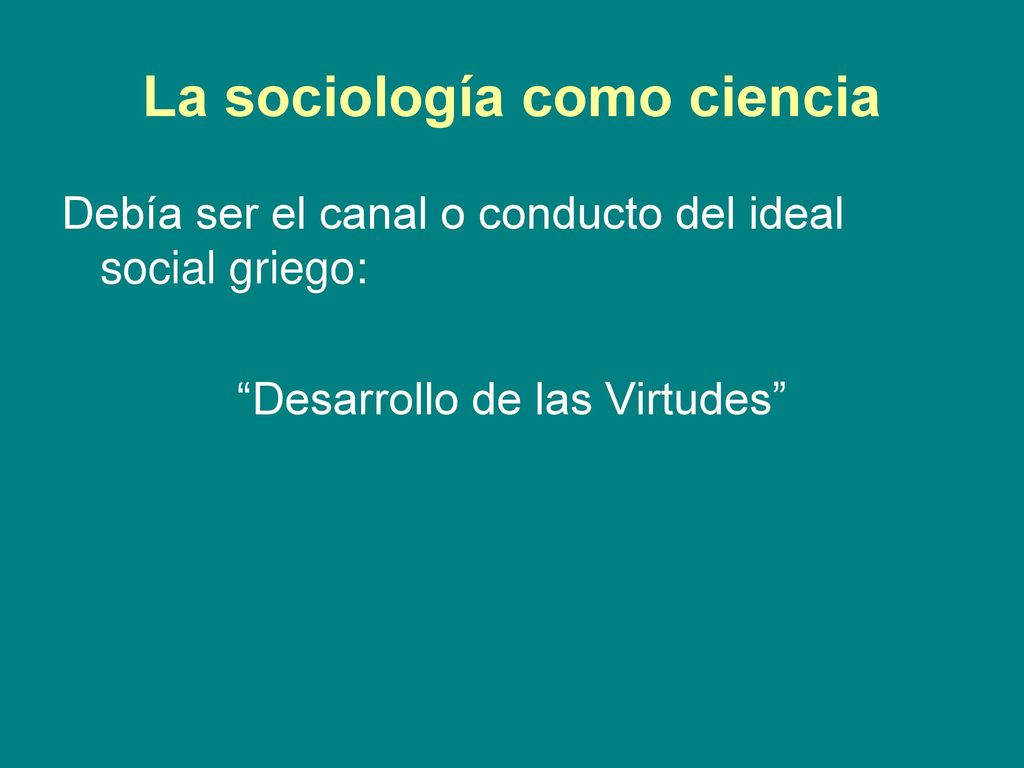 La sociología como ciencia

Debía ser el canal o conducto del ideal social griego:

“Desarrollo de las Virtudes”